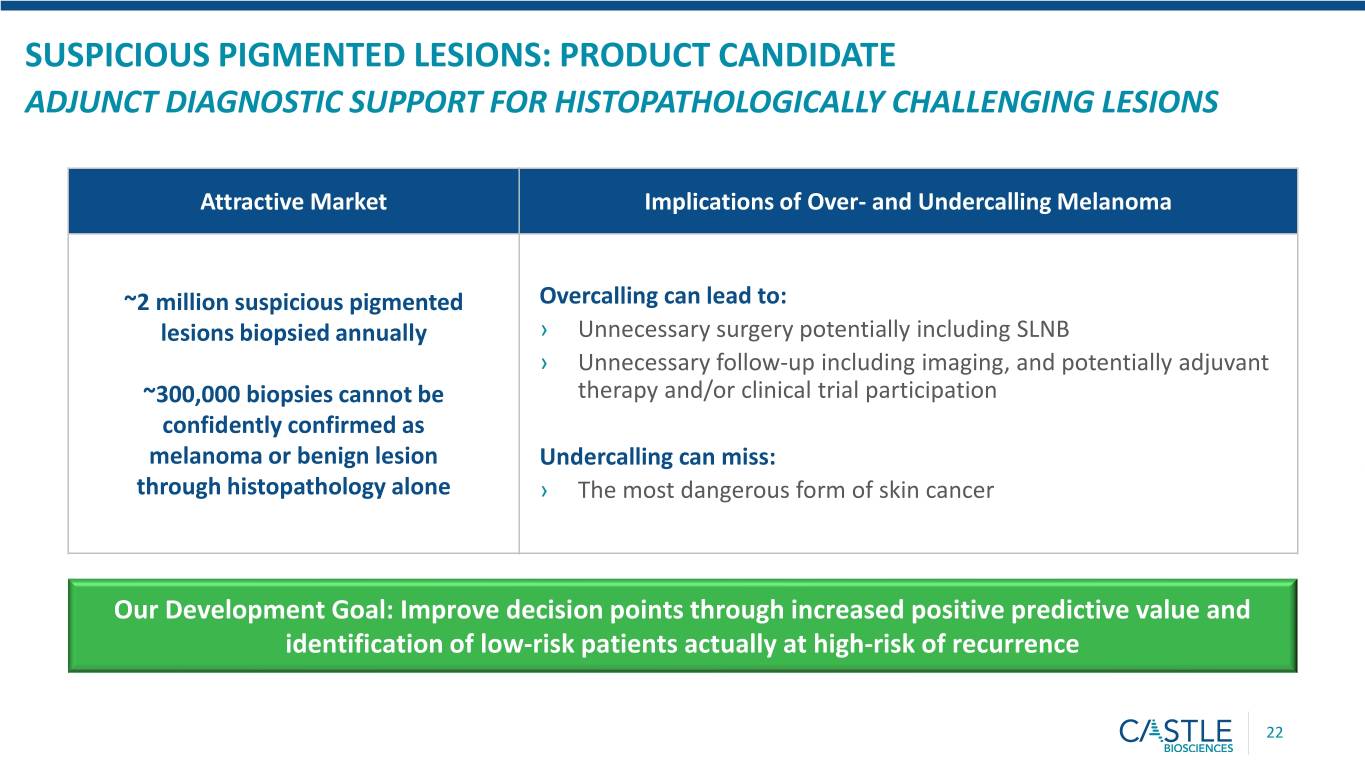 SUSPICIOUS PIGMENTED LESIONS: PRODUCT CANDIDATE

ADJUNCT DIAGNOSTIC SUPPORT FOR HISTOPATHOLOGICALLY CHALLENGING LESIONS

| Attractive Market | Implications of Over- and Undercalling Melanoma |
|---|---|
| ~2 million suspicious pigmented lesions biopsied annually ~300,000 biopsies cannot be confidently confirmed as melanoma or benign lesion through histopathology alone | Overcalling can lead to: › Unnecessary surgery potentially including SLNB › Unnecessary follow-up including imaging, and potentially adjuvant therapy and/or clinical trial participation Undercalling can miss: › The most dangerous form of skin cancer |

Our Development Goal: Improve decision points through increased positive predictive value and identification of low-risk patients actually at high-risk of recurrence

CASTLE BIOSCIENCES

22